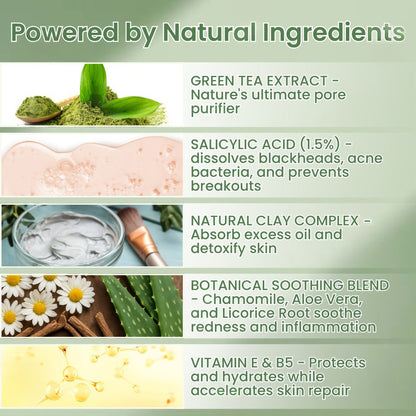 Powered by Natural Ingredients

GREEN TEA EXTRACT - Nature's ultimate pore purifier

SALICYLIC ACID (1.5%) - dissolves blackheads, acne bacteria, and prevents breakouts

NATURAL CLAY COMPLEX - Absorb excess oil and detoxify skin

BOTANICAL SOOTHING BLEND - Chamomile, Aloe Vera, and Licorice Root soothe redness and inflammation

VITAMIN E & B5 - Protects and hydrates while accelerates skin repair